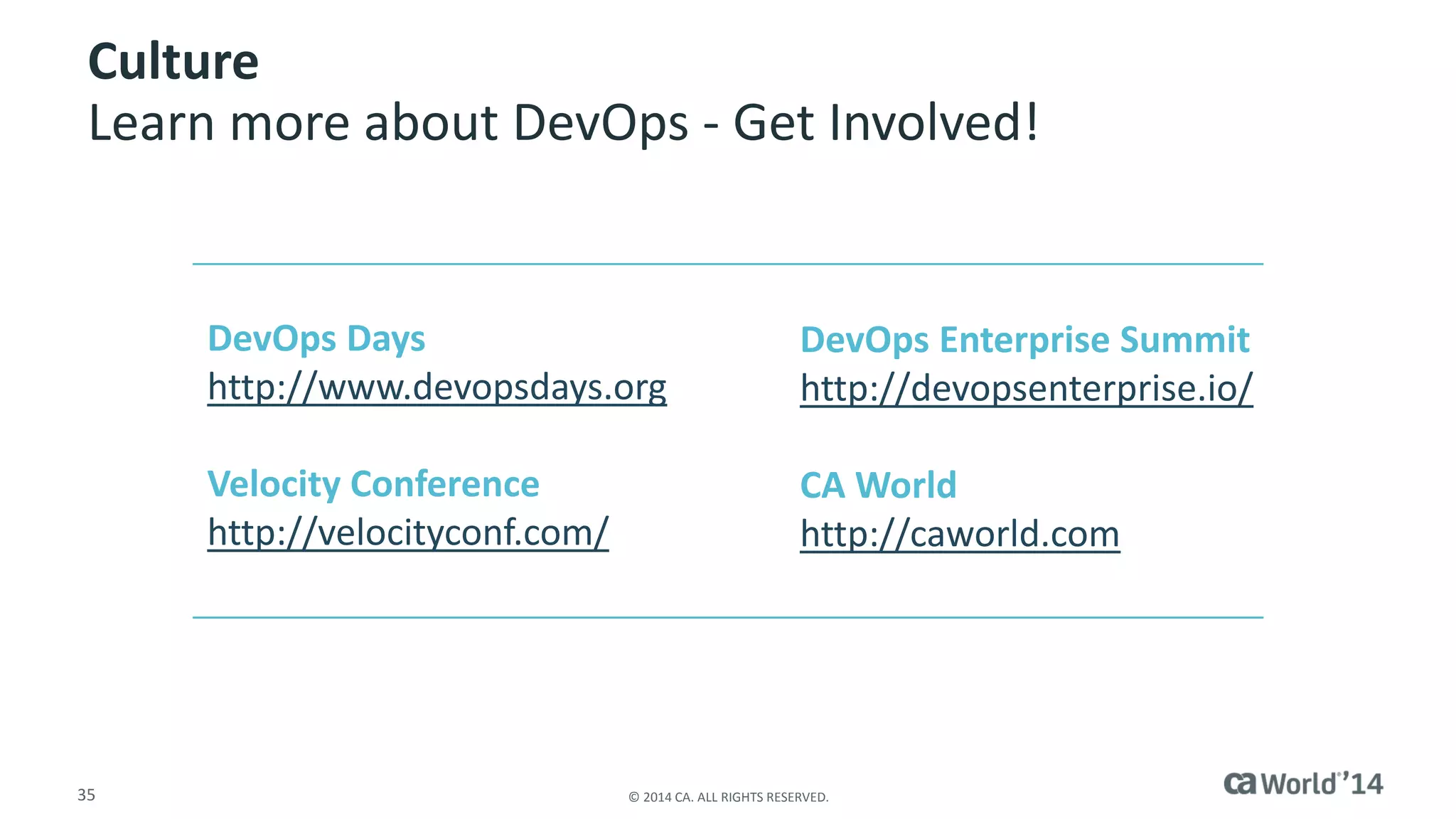 Culture
Learn more about DevOps - Get Involved!

DevOps Days
http://www.devopsdays.org

Velocity Conference
http://velocityconf.com/

DevOps Enterprise Summit
http://devopsenterprise.io/

CA World
http://caworld.com

35

© 2014 CA. ALL RIGHTS RESERVED.

ca World®'14